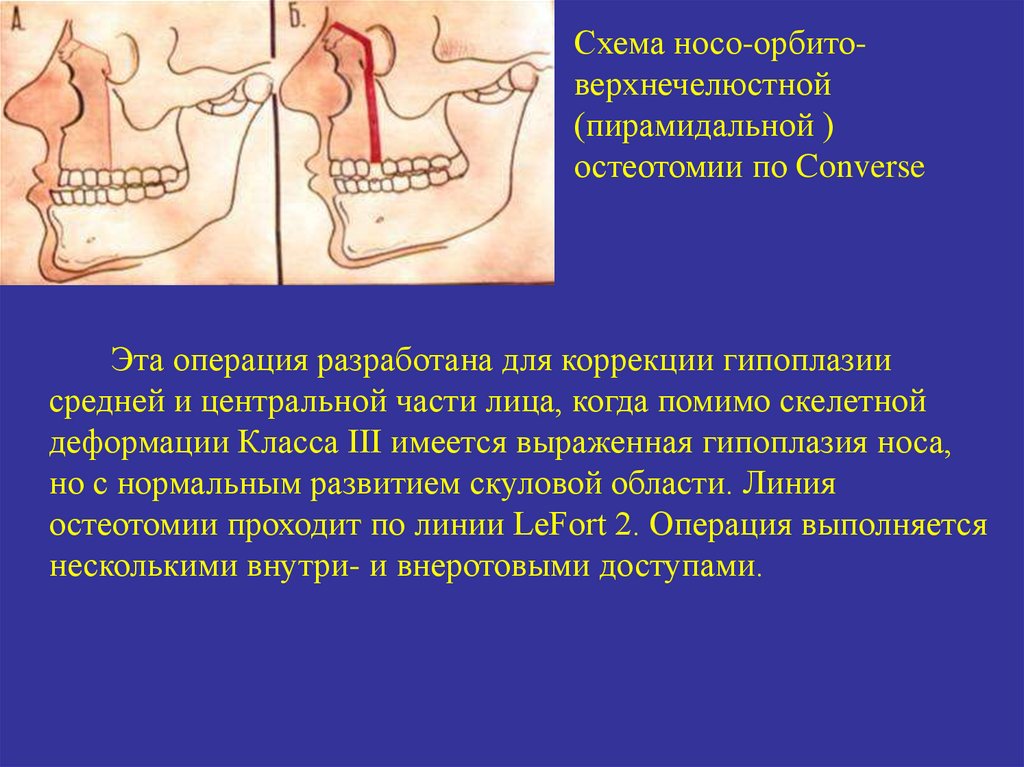 А.

Б.

Схема носо-орбито-верхнечелюстной (пирамидальной ) остеотомии по Converse

Эта операция разработана для коррекции гипоплазии средней и центральной части лица, когда помимо скелетной деформации Класса III имеется выраженная гипоплазия носа, но с нормальным развитием скуловой области. Линия остеотомии проходит по линии LeFort 2. Операция выполняется несколькими внутри- и внеротовыми доступами.